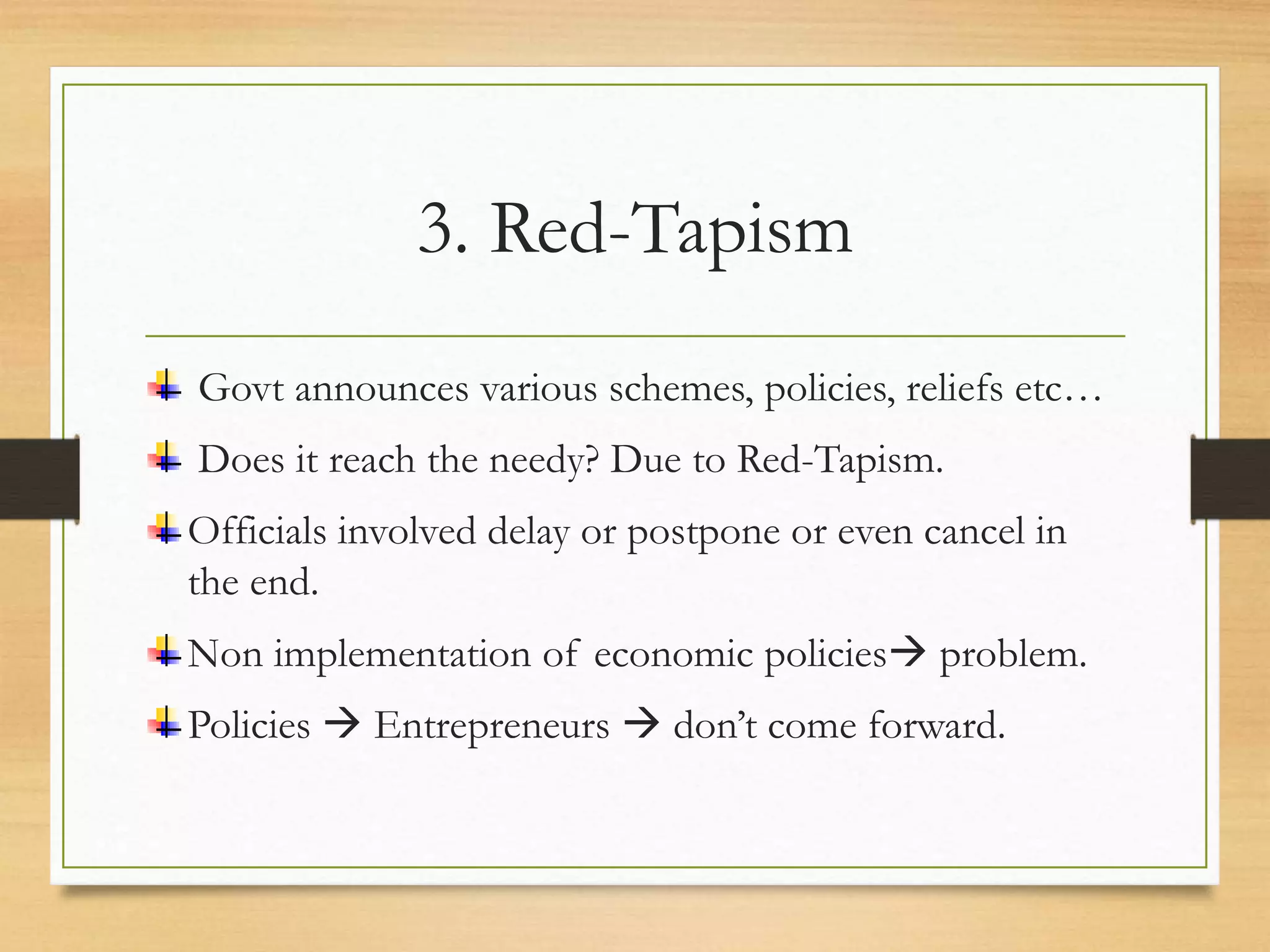 3. Red-Tapism

Govt announces various schemes, policies, reliefs etc…

Does it reach the needy? Due to Red-Tapism.

Officials involved delay or postpone or even cancel in the end.

Non implementation of economic policies→ problem.

Policies → Entrepreneurs → don't come forward.